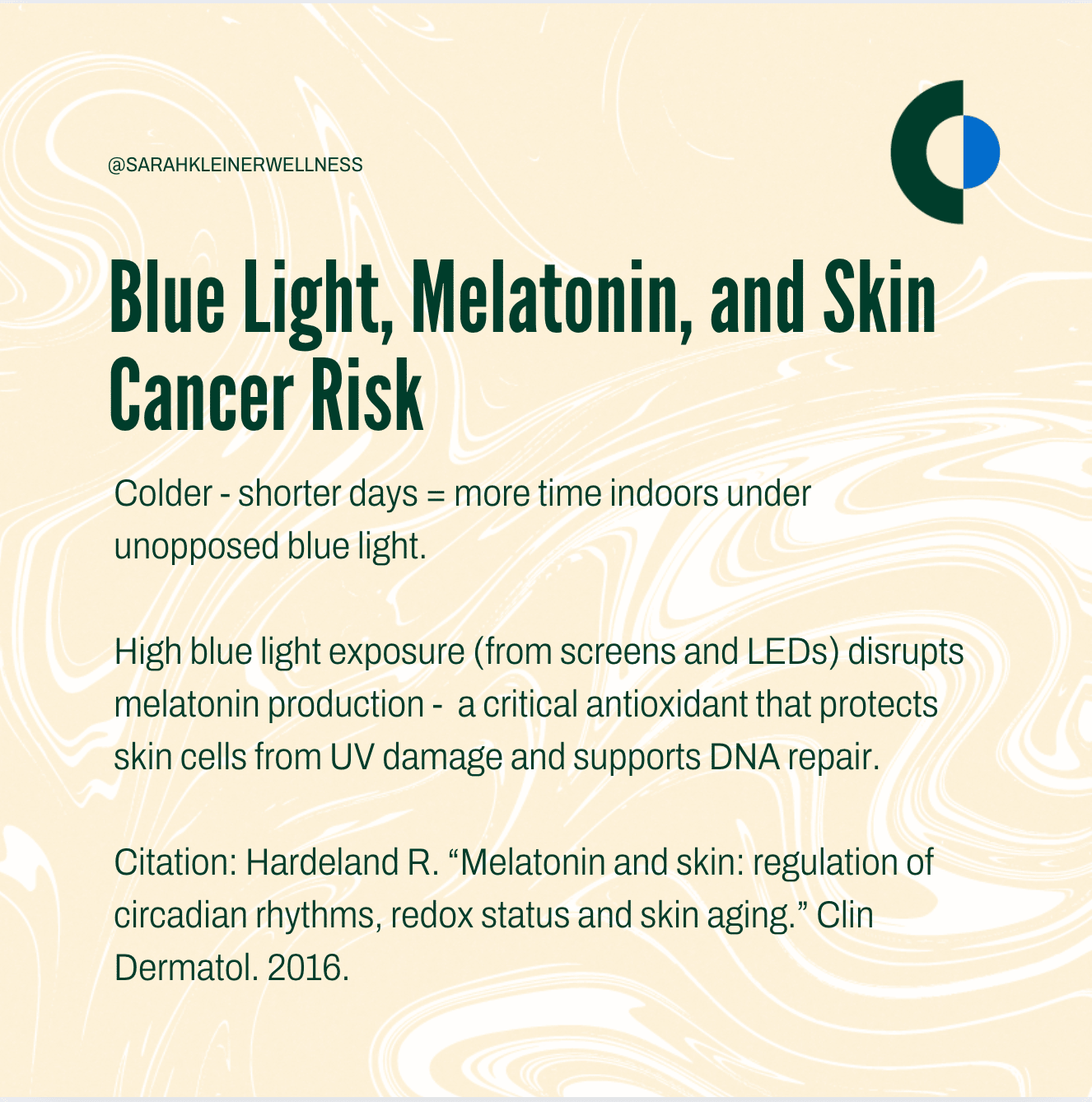 @SARAHKLEINERWELLNESS

Blue Light, Melatonin, and Skin Cancer Risk

Colder - shorter days = more time indoors under unopposed blue light.

High blue light exposure (from screens and LEDs) disrupts melatonin production - a critical antioxidant that protects skin cells from UV damage and supports DNA repair.

Citation: Hardeland R. “Melatonin and skin: regulation of circadian rhythms, redox status and skin aging.” Clin Dermatol. 2016.